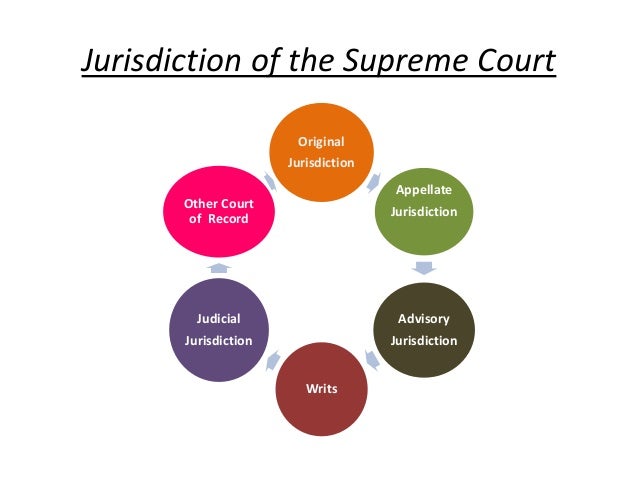 Jurisdiction of the Supreme Court

Original Jurisdiction

Appellate Jurisdiction

Advisory Jurisdiction

Writs

Judicial Jurisdiction

Other Court of Record